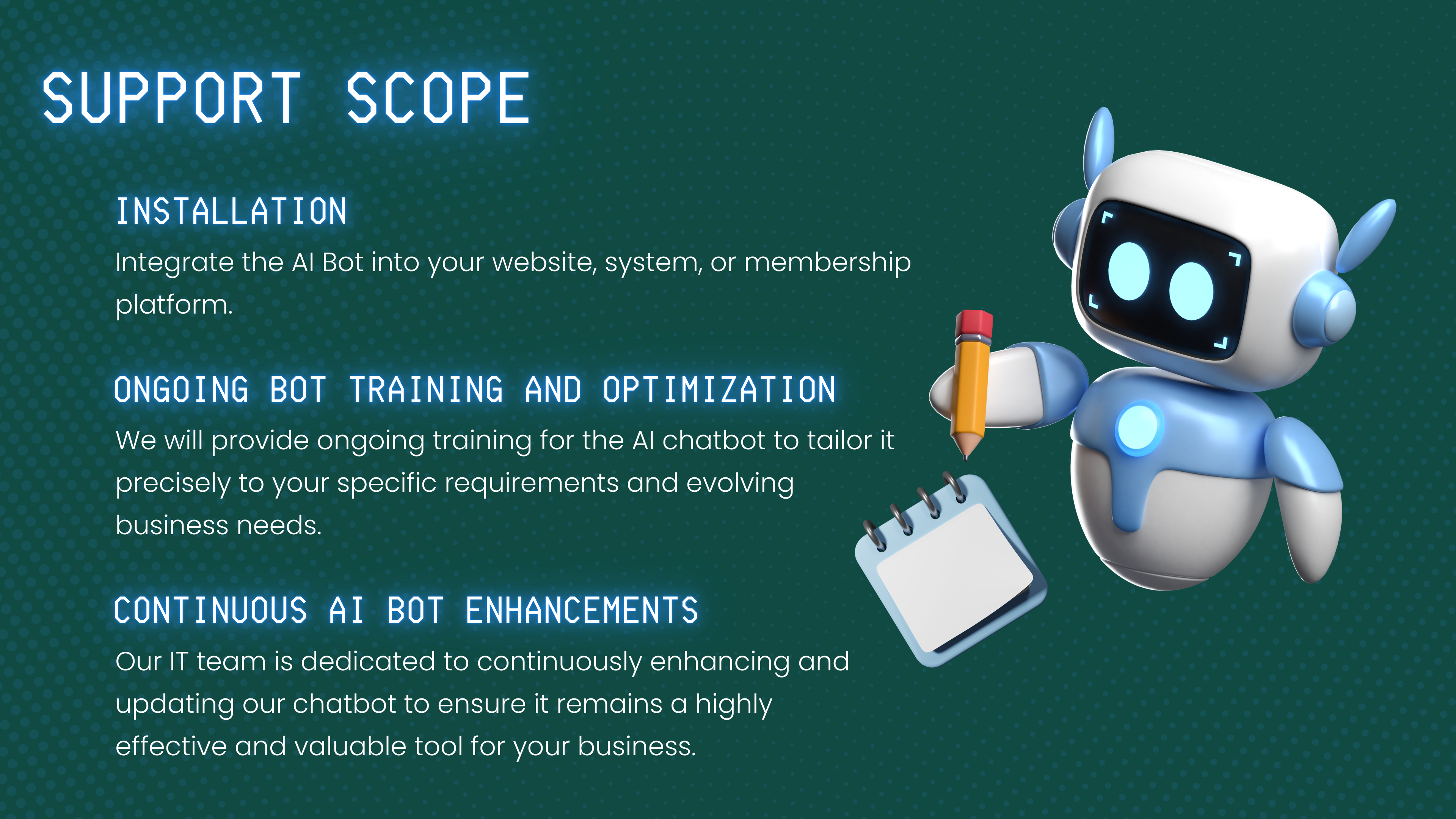 SUPPORT SCOPE

INSTALLATION

Integrate the AI Bot into your website, system, or membership platform.

ONGOING BOT TRAINING AND OPTIMIZATION

We will provide ongoing training for the AI chatbot to tailor it precisely to your specific requirements and evolving business needs.

CONTINUOUS AI BOT ENHANCEMENTS

Our IT team is dedicated to continuously enhancing and updating our chatbot to ensure it remains a highly effective and valuable tool for your business.